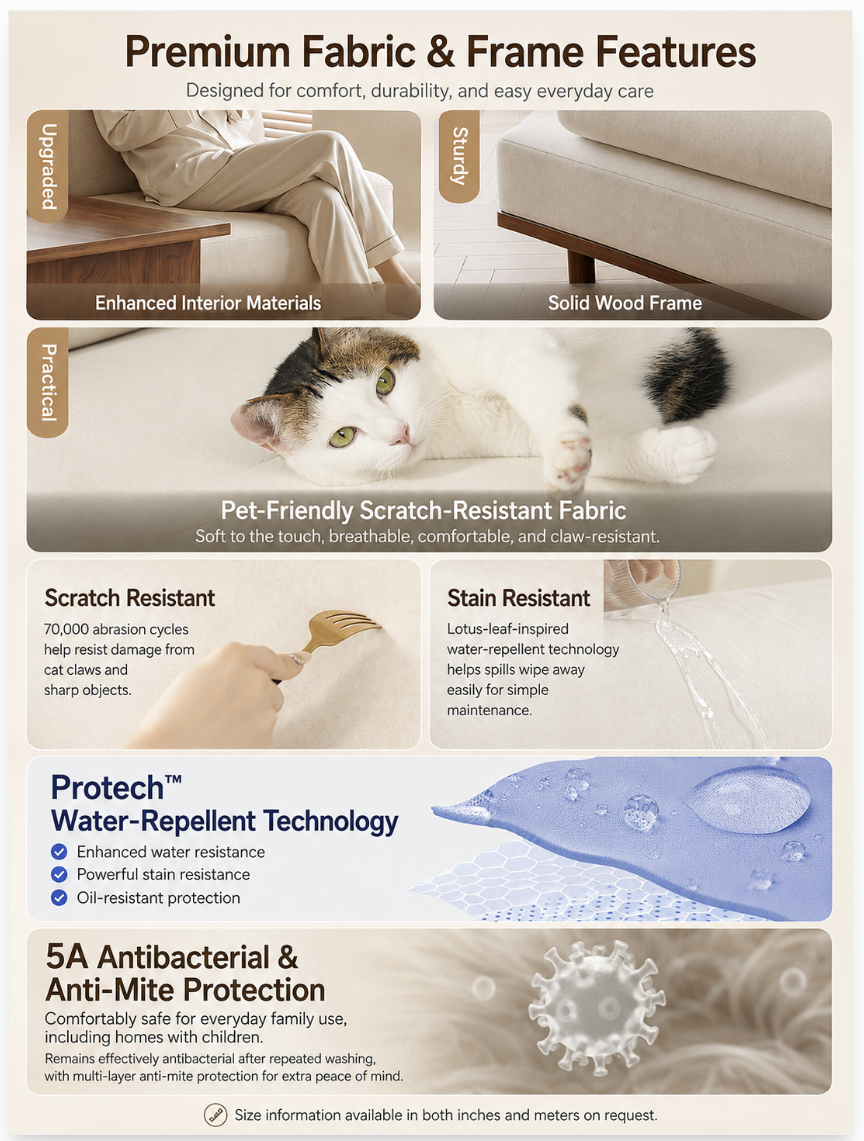 Premium Fabric & Frame Features

Designed for comfort, durability, and easy everyday care

Upgraded

Enhanced Interior Materials

Sturdy

Solid Wood Frame

Practical

Pet-Friendly Scratch-Resistant Fabric

Soft to the touch, breathable, comfortable, and claw-resistant.

Scratch Resistant

70,000 abrasion cycles help resist damage from cat claws and sharp objects.

Stain Resistant

Lotus-leaf-inspired water-repellent technology helps spills wipe away easily for simple maintenance.

Protech™
Water-Repellent Technology

Enhanced water resistance
Powerful stain resistance
Oil-resistant protection

5A Antibacterial & Anti-Mite Protection

Comfortably safe for everyday family use, including homes with children.

Remains effectively antibacterial after repeated washing, with multi-layer anti-mite protection for extra peace of mind.

Size information available in both inches and meters on request.